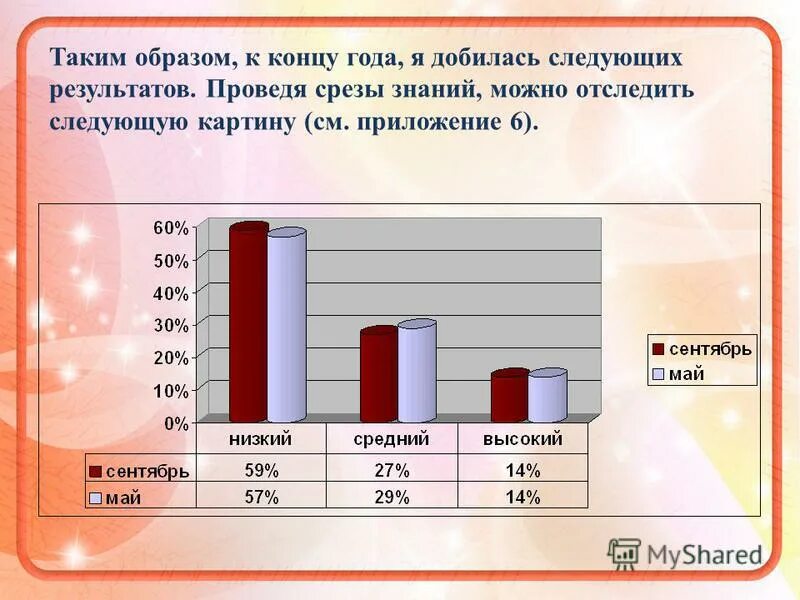 Таким образом, к концу года, я добилась следующих результатов. Проведя срезы знаний, можно отследить следующую картину (см. приложение 6).

60%
50%
40%
30%
20%
10%
0%

сентябрь
май

| | низкий | средний | высокий |
|---|---|---|---|
| сентябрь | 59% | 27% | 14% |
| май | 57% | 29% | 14% |

MyShared